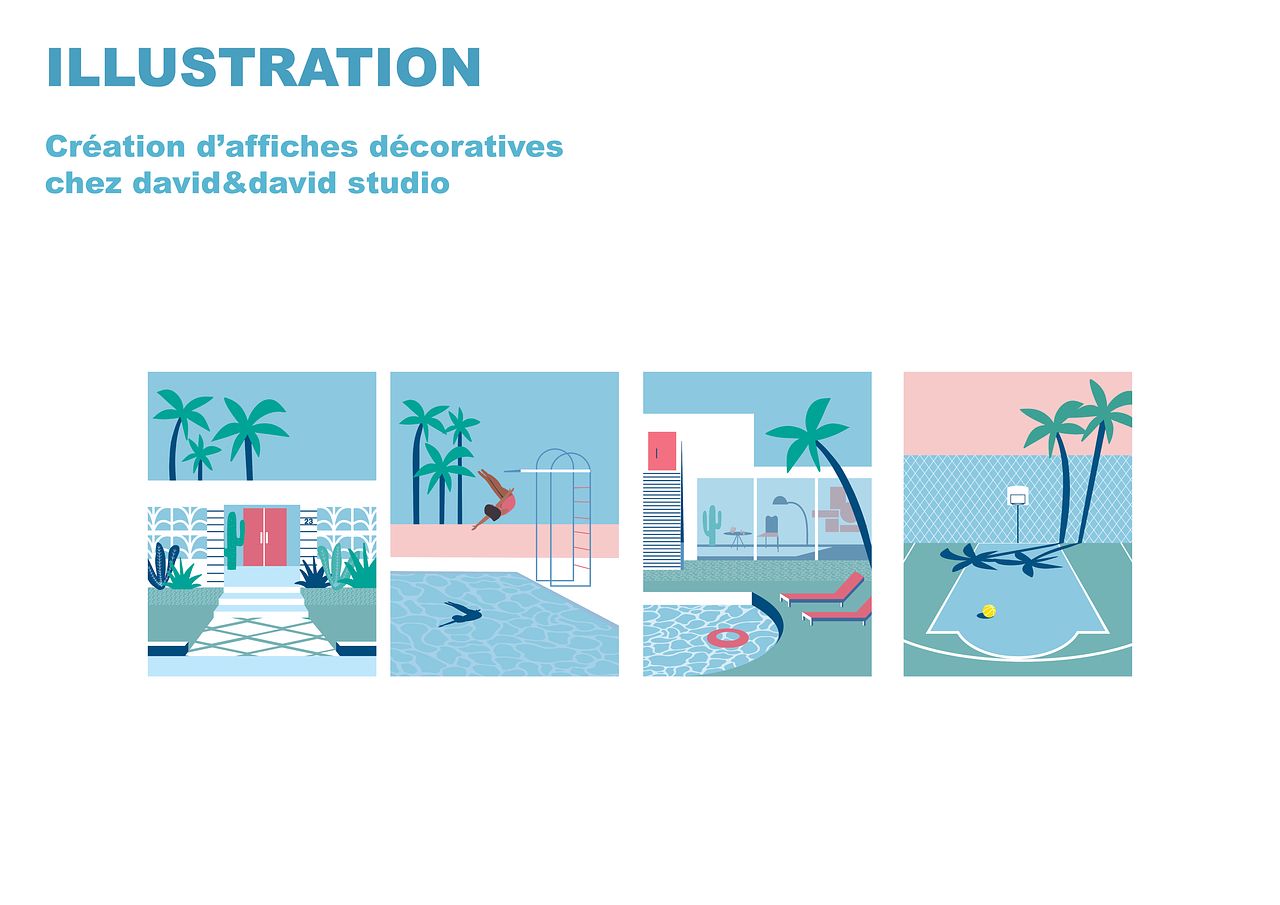 ILLUSTRATION

Création d'affiches décoratives chez david&david studio

23